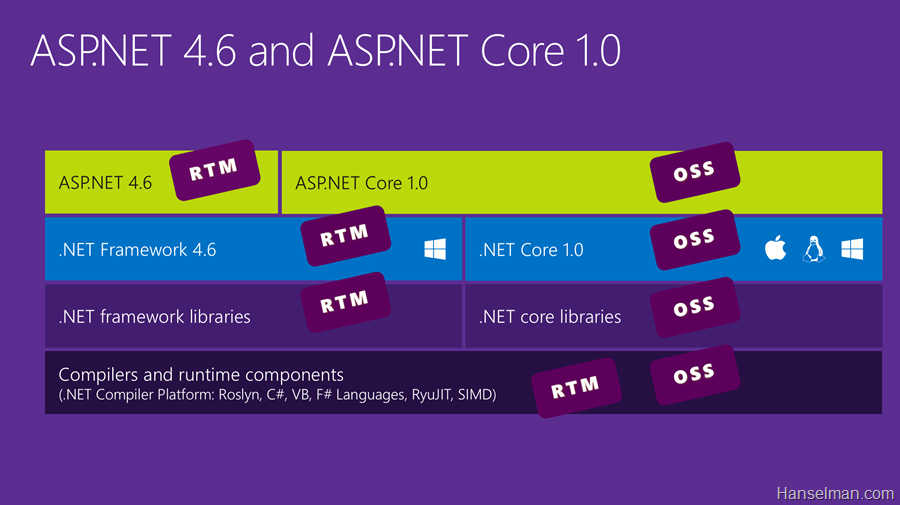 ASP.NET 4.6 and ASP.NET Core 1.0

ASP.NET 4.6 RTM

ASP.NET Core 1.0 OSS

.NET Framework 4.6 RTM

.NET Core 1.0 OSS

.NET framework libraries RTM

.NET core libraries OSS

Compilers and runtime components
(.NET Compiler Platform: Roslyn, C#, VB, F# Languages, RyuJIT, SIMD) RTM OSS

Hanselman.com